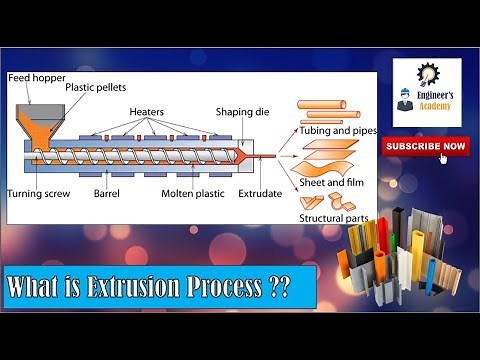 Feed hopper
Plastic pellets
Heaters
Shaping die
Tubing and pipes
Sheet and film
Structural parts
Turning screw
Barrel
Molten plastic
Extrudate

Engineer's Academy

SUBSCRIBE NOW

What is Extrusion Process ??